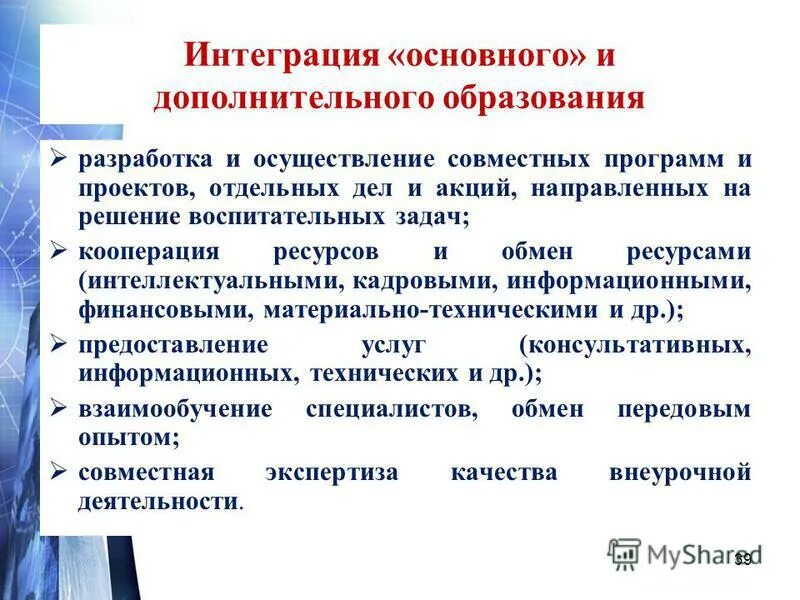 Интеграция «основного» и дополнительного образования

➢ разработка и осуществление совместных программ и проектов, отдельных дел и акций, направленных на решение воспитательных задач;

➢ кооперация ресурсов и обмен ресурсами (интеллектуальными, кадровыми, информационными, финансовыми, материально-техническими и др.);

➢ предоставление услуг (консультативных, информационных, технических и др.);

➢ взаимообучение специалистов, обмен передовым опытом;

➢ совместная экспертиза качества внеурочной деятельности.

MyShared

39